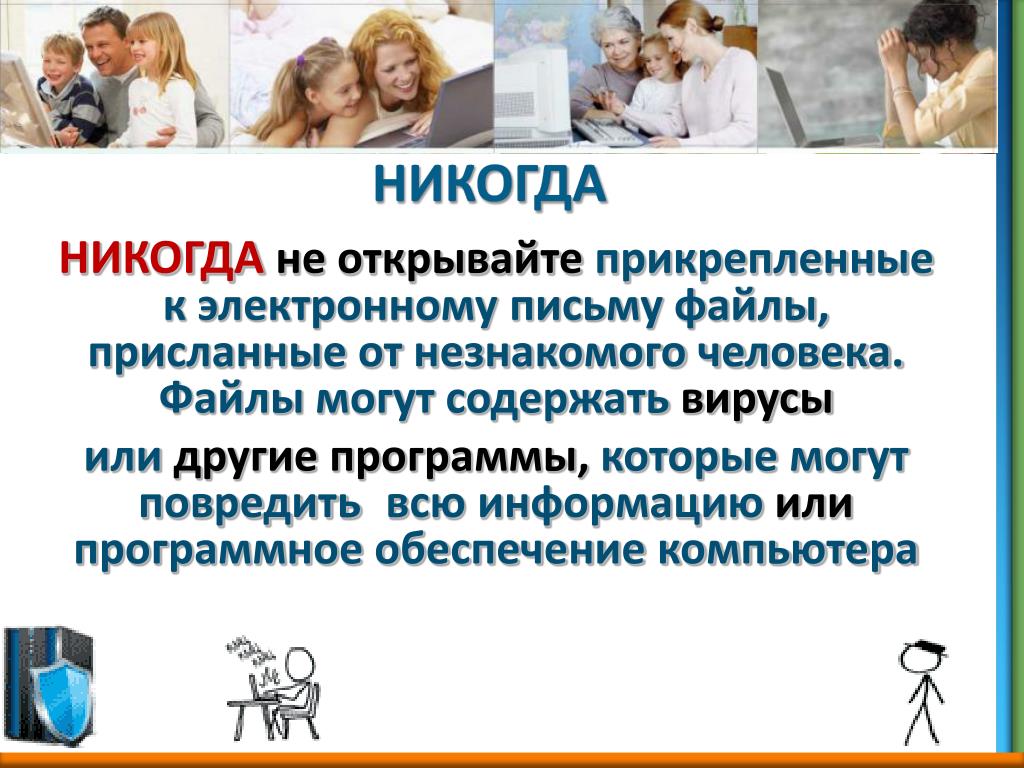 НИКОГДА

НИКОГДА не открывайте прикрепленные к электронному письму файлы, присланные от незнакомого человека. Файлы могут содержать вирусы

или другие программы, которые могут повредить всю информацию или программное обеспечение компьютера